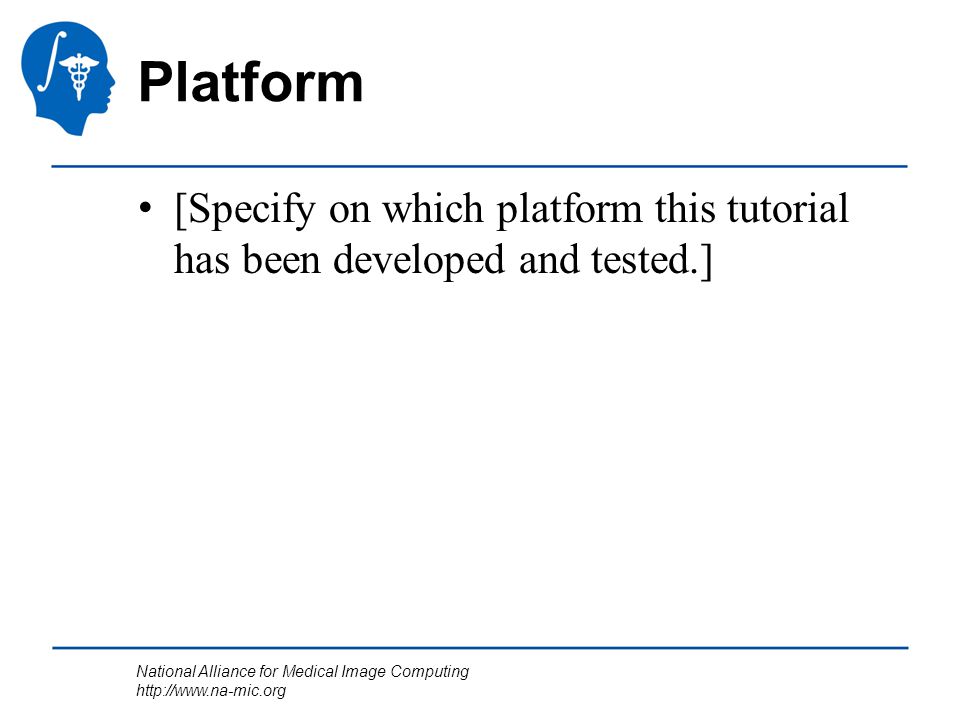 Platform

• [Specify on which platform this tutorial has been developed and tested.]

National Alliance for Medical Image Computing
http://www.na-mic.org